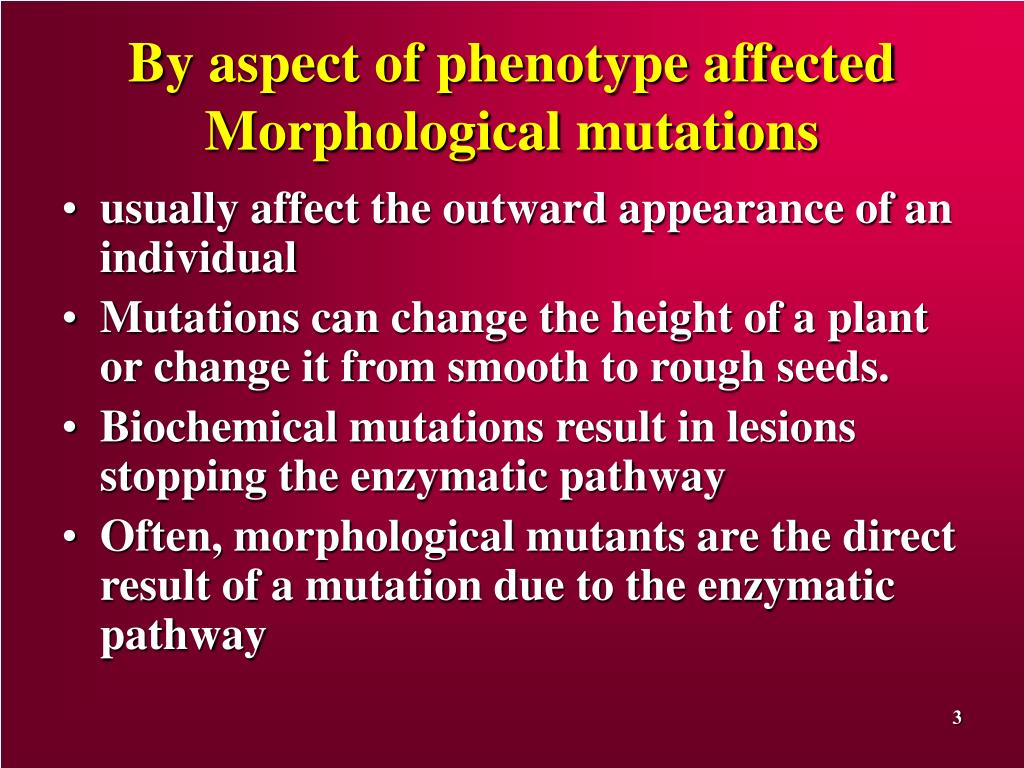 By aspect of phenotype affected
Morphological mutations

• usually affect the outward appearance of an individual
• Mutations can change the height of a plant or change it from smooth to rough seeds.
• Biochemical mutations result in lesions stopping the enzymatic pathway
• Often, morphological mutants are the direct result of a mutation due to the enzymatic pathway

3